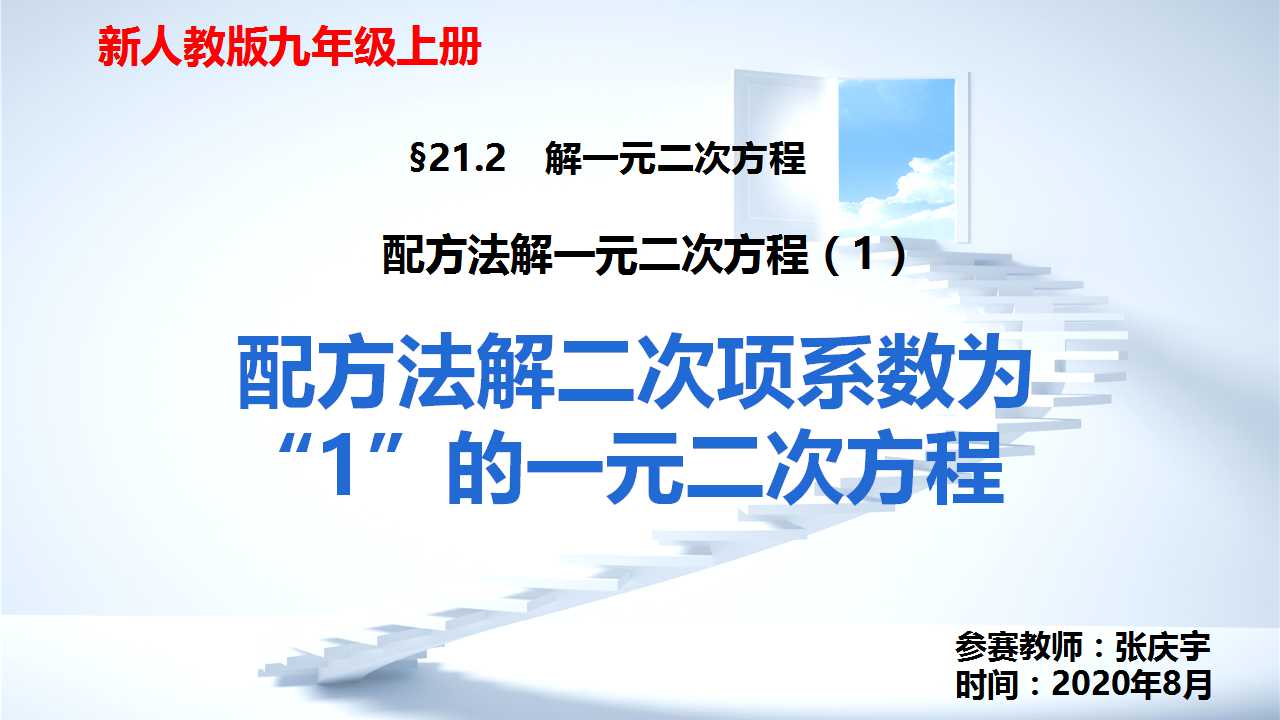 新人教版九年级上册

§21.2　解一元二次方程

配方法解一元二次方程（1）

配方法解二次项系数为“1”的一元二次方程

参赛教师：张庆宇
时间：2020年8月